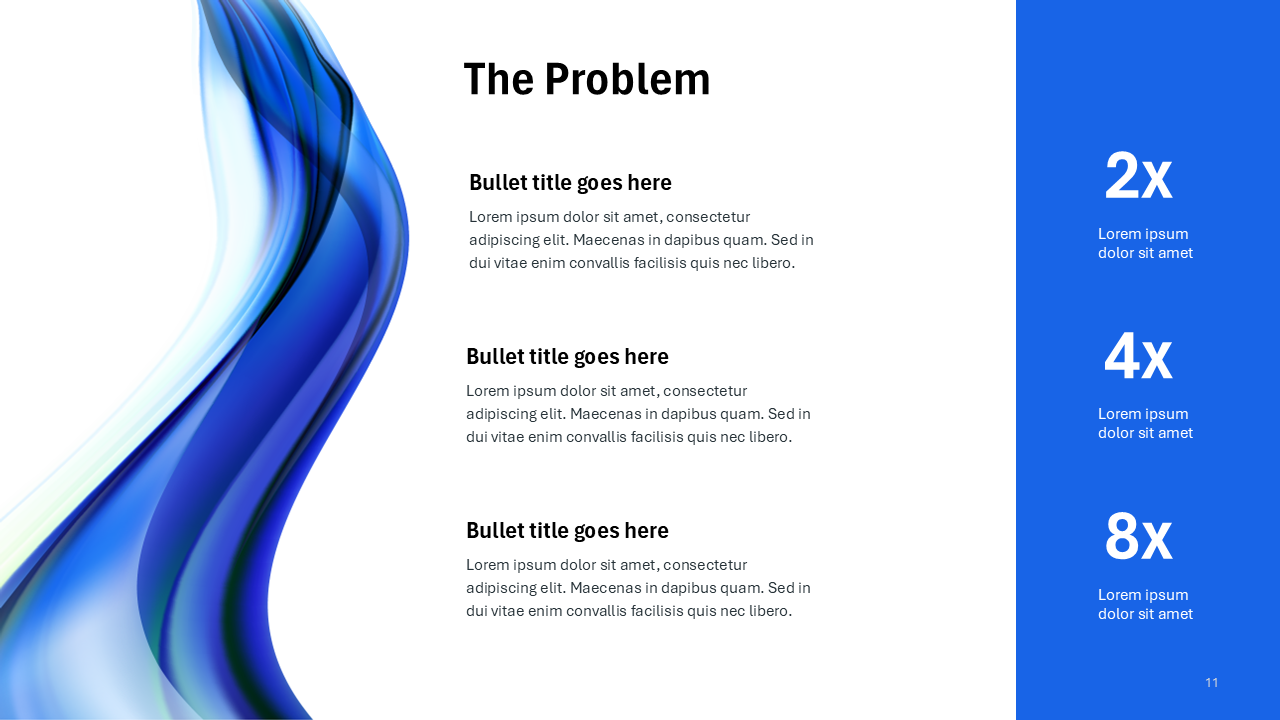 The Problem

Bullet title goes here

Lorem ipsum dolor sit amet, consectetur adipiscing elit. Maecenas in dapibus quam. Sed in dui vitae enim convallis facilisis quis nec libero.

Bullet title goes here

Lorem ipsum dolor sit amet, consectetur adipiscing elit. Maecenas in dapibus quam. Sed in dui vitae enim convallis facilisis quis nec libero.

Bullet title goes here

Lorem ipsum dolor sit amet, consectetur adipiscing elit. Maecenas in dapibus quam. Sed in dui vitae enim convallis facilisis quis nec libero.

2x

Lorem ipsum dolor sit amet

4x

Lorem ipsum dolor sit amet

8x

Lorem ipsum dolor sit amet

11